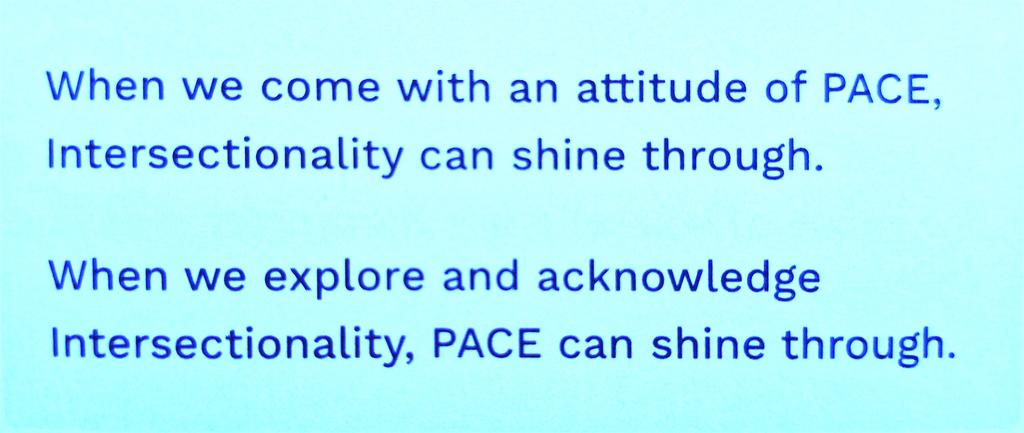 When we come with an attitude of PACE, Intersectionality can shine through.

When we explore and acknowledge Intersectionality, PACE can shine through.